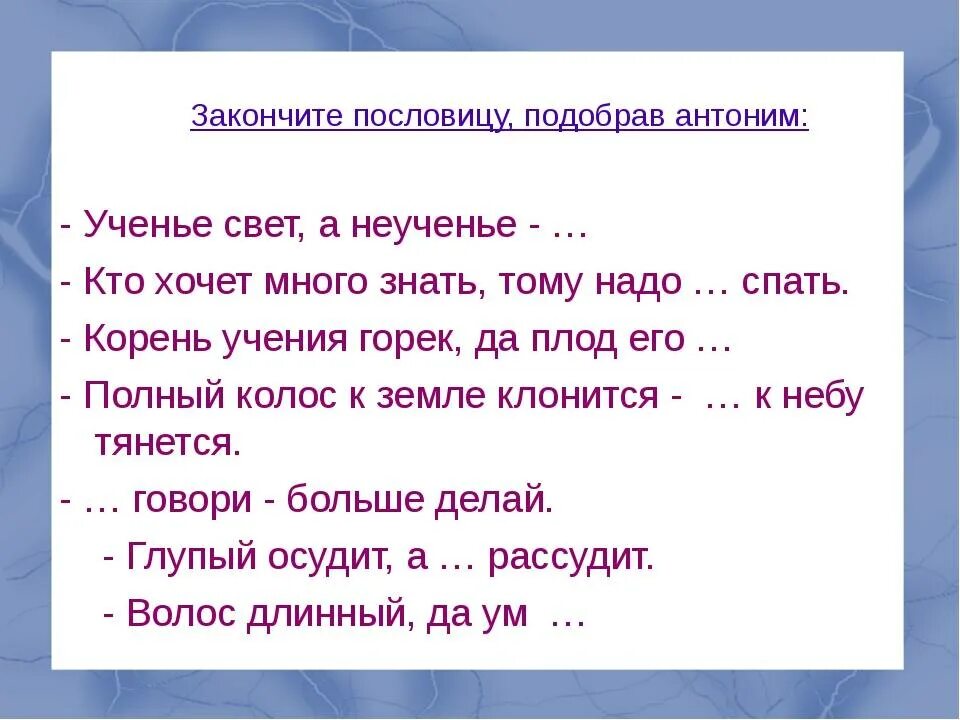 Закончите пословицу, подобрав антоним:

- Ученье свет, а неученье - …

- Кто хочет много знать, тому надо … спать.

- Корень учения горек, да плод его …

- Полный колос к земле клонится - … к небу тянется.

- … говори - больше делай.

- Глупый осудит, а … рассудит.

- Волос длинный, да ум …